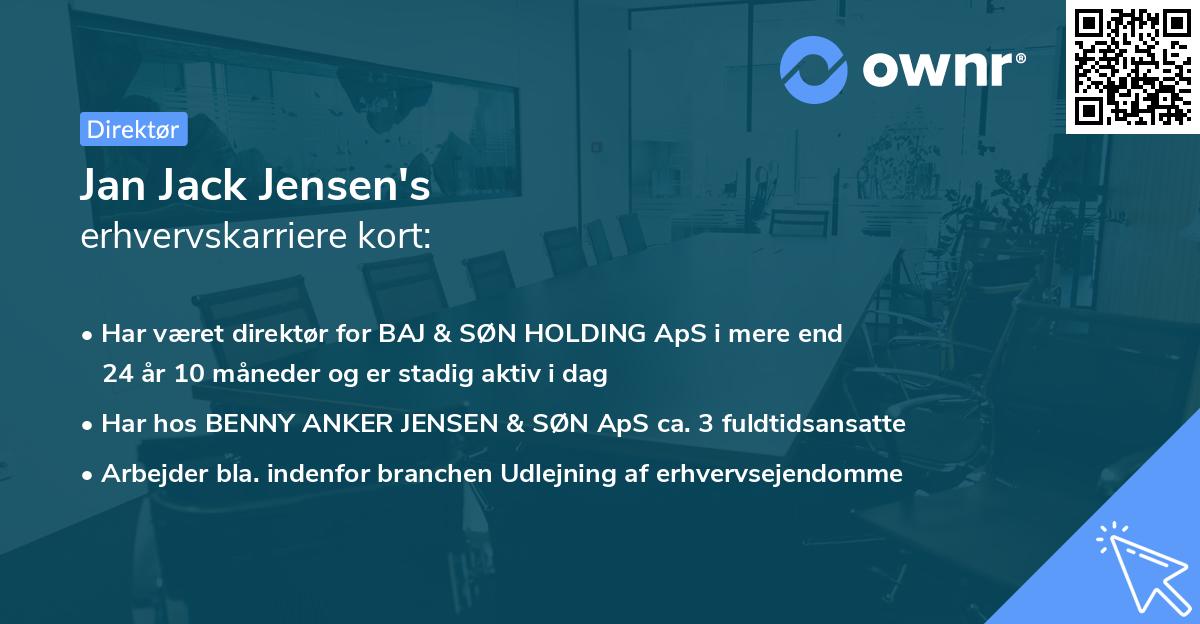 ownr®

Direktør

Jan Jack Jensen's
erhvervskarriere kort:

• Har været direktør for BAJ & SØN HOLDING ApS i mere end 24 år 10 måneder og er stadig aktiv i dag
• Har hos BENNY ANKER JENSEN & SØN ApS ca. 3 fuldtidsansatte
• Arbejder bla. indenfor branchen Udlejning af erhvervsejendomme